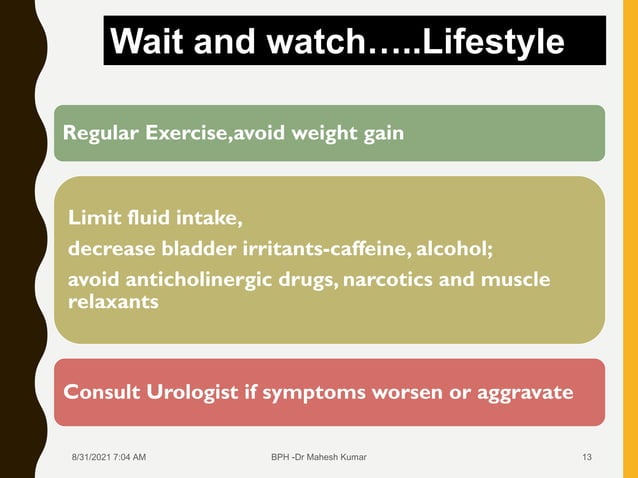 Wait and watch…..Lifestyle

Regular Exercise,avoid weight gain

Limit fluid intake,

decrease bladder irritants-caffeine, alcohol;

avoid anticholinergic drugs, narcotics and muscle relaxants

Consult Urologist if symptoms worsen or aggravate

8/31/2021 7:04 AM

BPH -Dr Mahesh Kumar

13